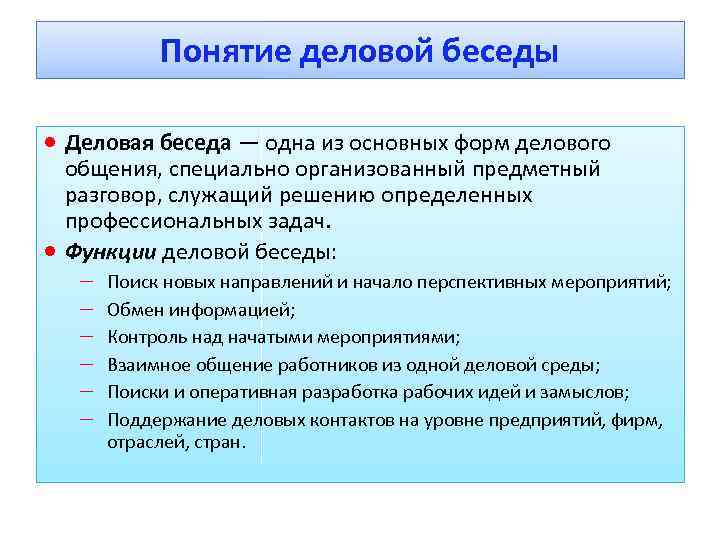 Понятие деловой беседы

• Деловая беседа — одна из основных форм делового общения, специально организованный предметный разговор, служащий решению определенных профессиональных задач.

• Функции деловой беседы:
– Поиск новых направлений и начало перспективных мероприятий;
– Обмен информацией;
– Контроль над начатыми мероприятиями;
– Взаимное общение работников из одной деловой среды;
– Поиски и оперативная разработка рабочих идей и замыслов;
– Поддержание деловых контактов на уровне предприятий, фирм, отраслей, стран.